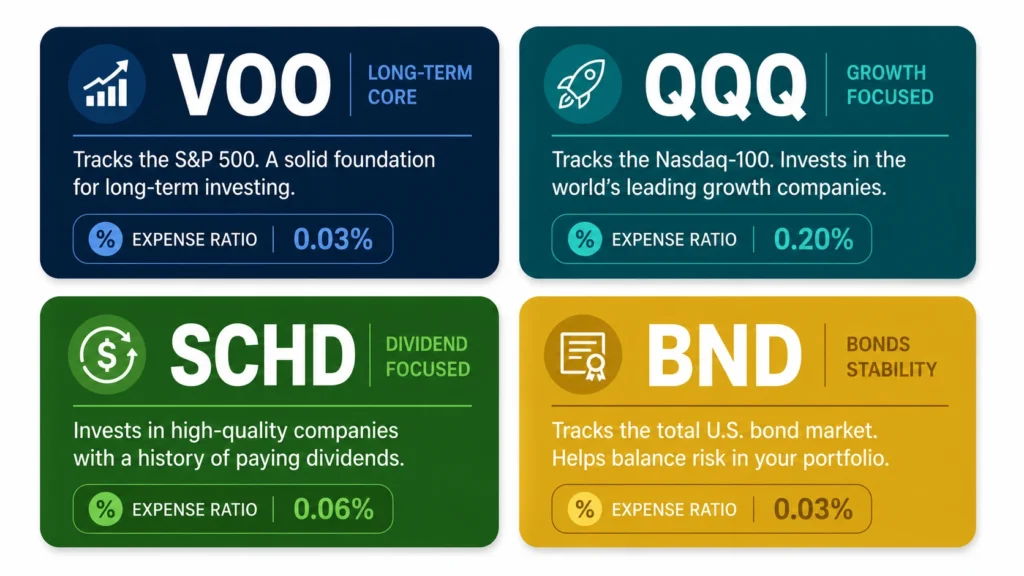 VOO
LONG-TERM CORE

Tracks the S&P 500. A solid foundation for long-term investing.

% EXPENSE RATIO 0.03%

QQQ
GROWTH FOCUSED

Tracks the Nasdaq-100. Invests in the world's leading growth companies.

% EXPENSE RATIO 0.20%

SCHD
DIVIDEND FOCUSED

Invests in high-quality companies with a history of paying dividends.

% EXPENSE RATIO 0.06%

BND
BONDS STABILITY

Tracks the total U.S. bond market. Helps balance risk in your portfolio.

% EXPENSE RATIO 0.03%